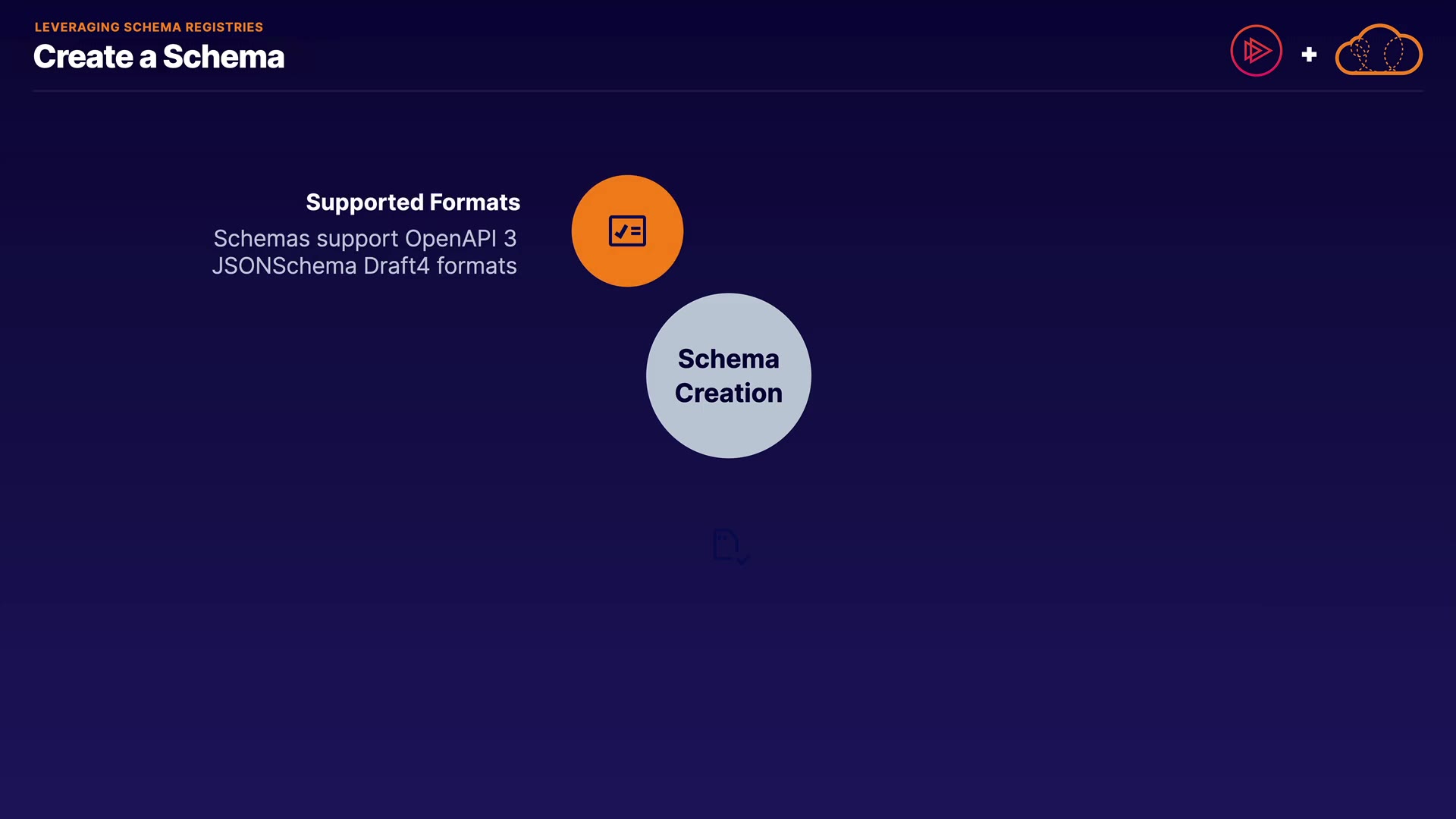 LEVERAGING SCHEMA REGISTRIES
Create a Schema

+

Supported Formats
Schemas support OpenAPI 3 JSONSchema Draft4 formats

Schema Creation